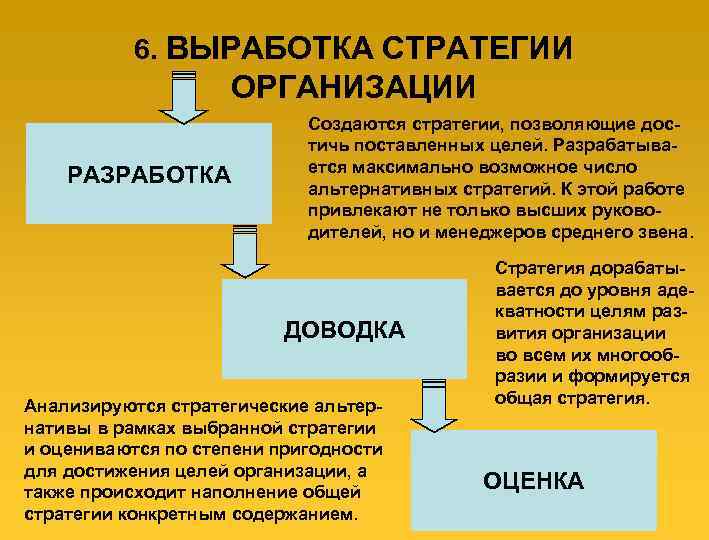 6. ВЫРАБОТКА СТРАТЕГИИ ОРГАНИЗАЦИИ

РАЗРАБОТКА

Создаются стратегии, позволяющие достичь поставленных целей. Разрабатывается максимально возможное число альтернативных стратегий. К этой работе привлекают не только высших руководителей, но и менеджеров среднего звена.

ДОВОДКА

Стратегия дорабатывается до уровня адекватности целям развития организации во всем их многообразии и формируется общая стратегия.

Анализируются стратегические альтернативы в рамках выбранной стратегии и оцениваются по степени пригодности для достижения целей организации, а также происходит наполнение общей стратегии конкретным содержанием.

ОЦЕНКА